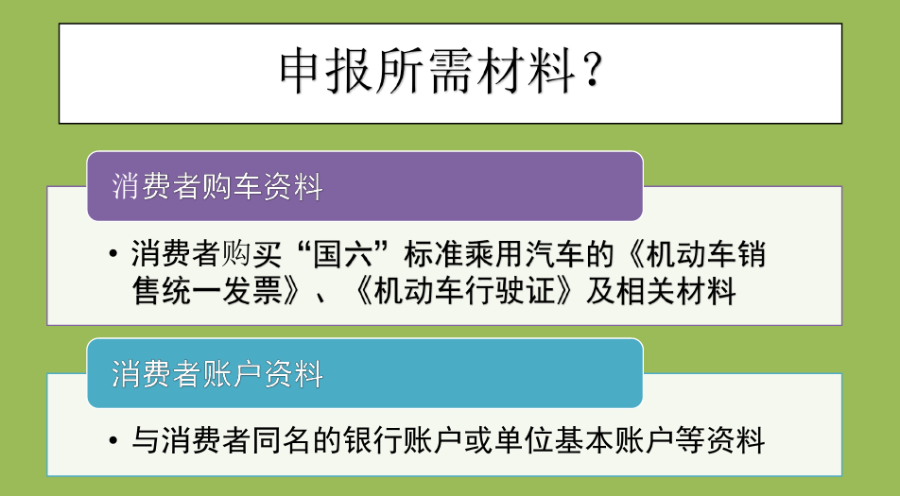 申报所需材料？

消费者购车资料

• 消费者购买“国六”标准乘用汽车的《机动车销售统一发票》、《机动车行驶证》及相关材料

消费者账户资料

• 与消费者同名的银行账户或单位基本账户等资料